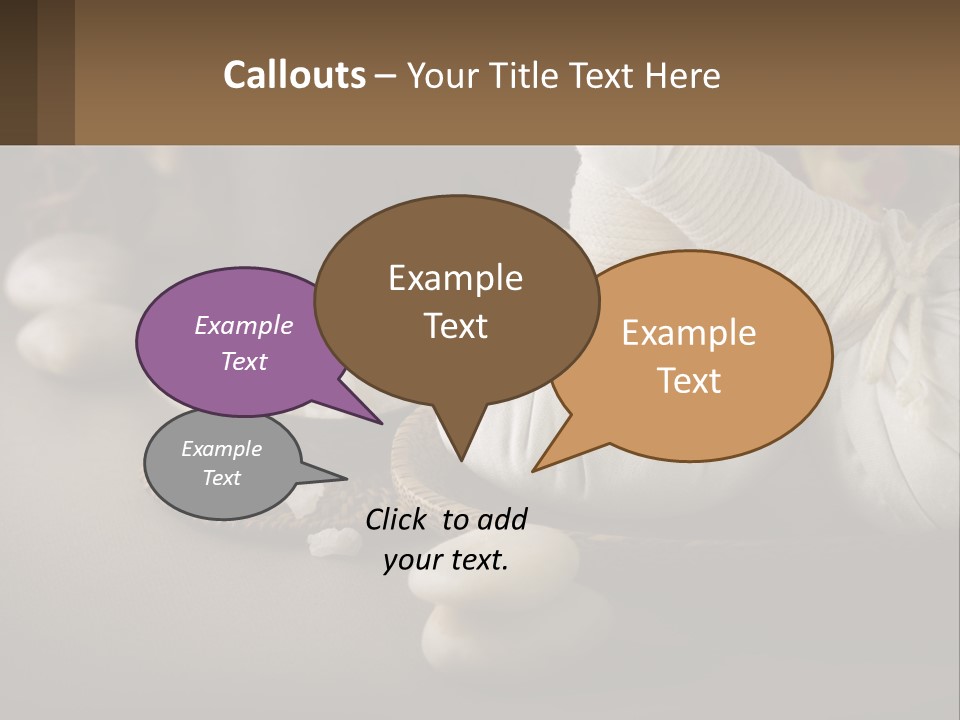 Callouts – Your Title Text Here

Example Text

Example Text

Example Text

Example Text

Click to add your text.